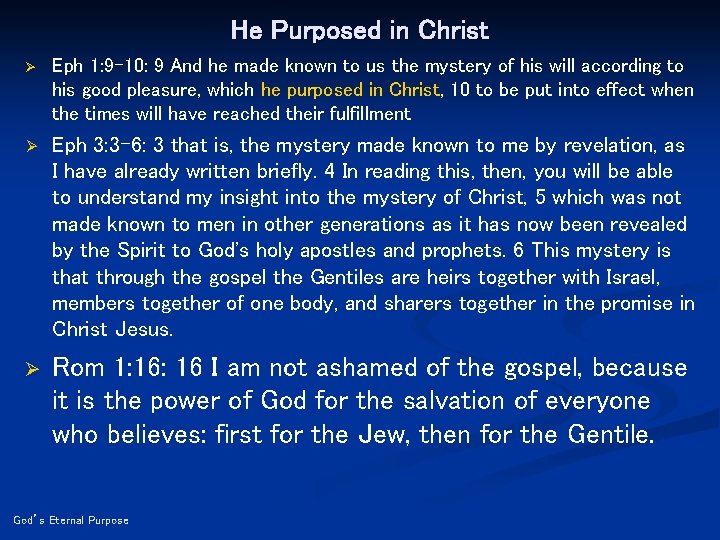 He Purposed in Christ

➢ Eph 1:9-10: 9 And he made known to us the mystery of his will according to his good pleasure, which he purposed in Christ, 10 to be put into effect when the times will have reached their fulfillment

➢ Eph 3:3-6: 3 that is, the mystery made known to me by revelation, as I have already written briefly. 4 In reading this, then, you will be able to understand my insight into the mystery of Christ, 5 which was not made known to men in other generations as it has now been revealed by the Spirit to God's holy apostles and prophets. 6 This mystery is that through the gospel the Gentiles are heirs together with Israel, members together of one body, and sharers together in the promise in Christ Jesus.

➢ Rom 1:16: 16 I am not ashamed of the gospel, because it is the power of God for the salvation of everyone who believes: first for the Jew, then for the Gentile.

God's Eternal Purpose